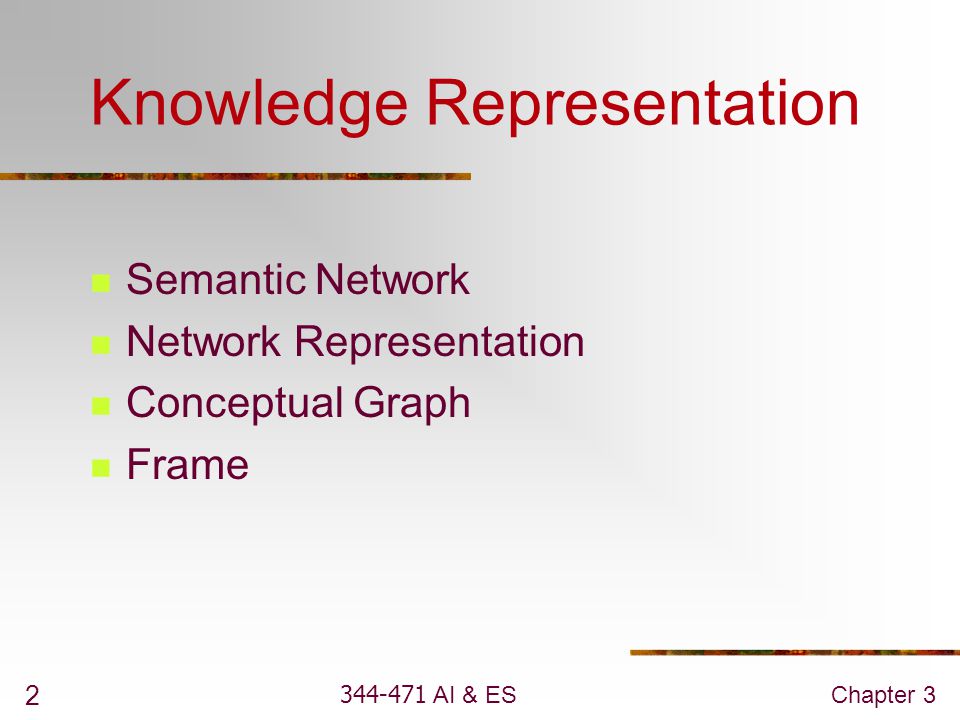 Knowledge Representation

- Semantic Network
- Network Representation
- Conceptual Graph
- Frame

2

344-471 AI & ES

Chapter 3